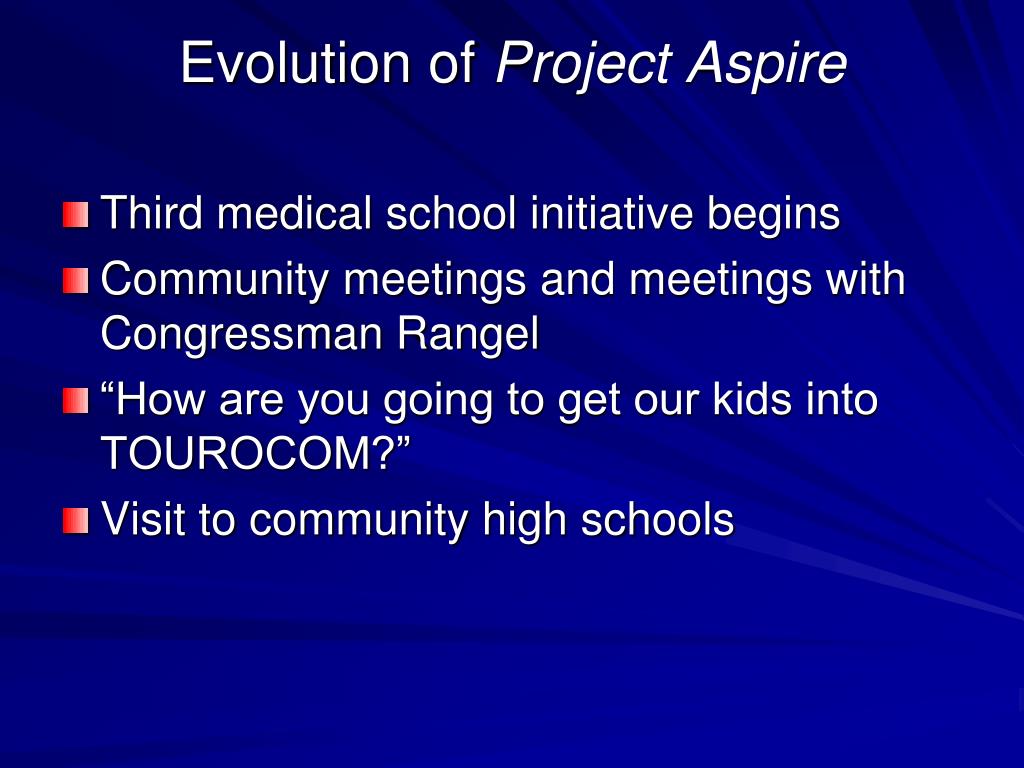 Evolution of Project Aspire

Third medical school initiative begins

Community meetings and meetings with Congressman Rangel

“How are you going to get our kids into TOUROCOM?”

Visit to community high schools